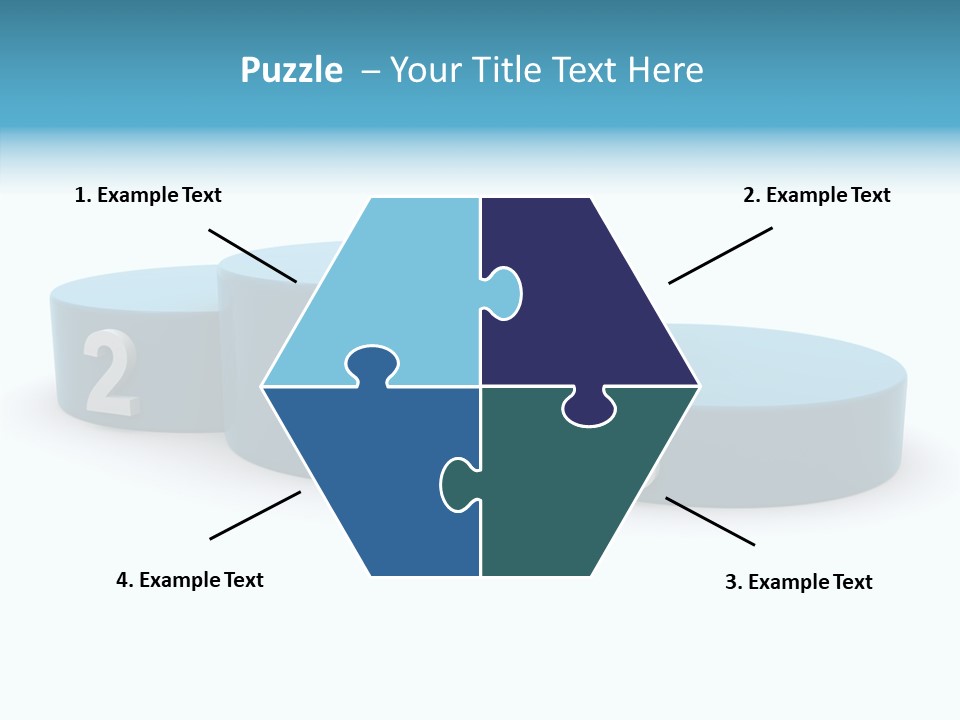 Puzzle – Your Title Text Here

1. Example Text

2. Example Text

2

4. Example Text

3. Example Text